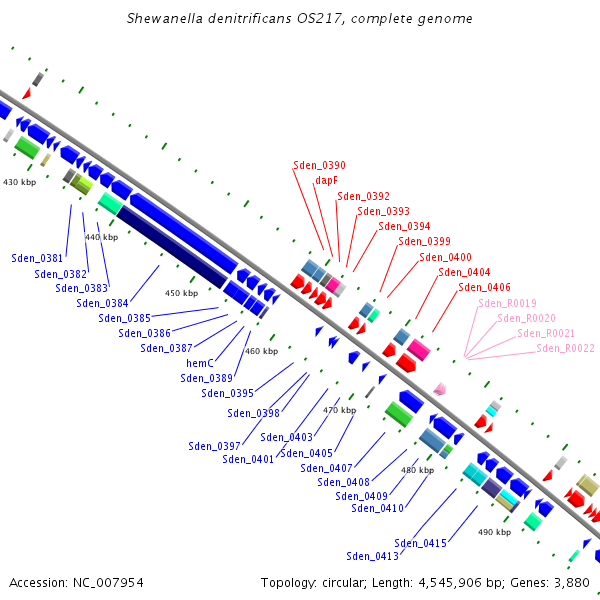 Shewanella denitrificans OS217, complete genome

430 kbp
440 kbp
450 kbp
460 kbp
470 kbp
480 kbp
490 kbp

Sden_0390
dapF
Sden_0392
Sden_0393
Sden_0394
Sden_0399
Sden_0400
Sden_0404
Sden_0406
Sden_R0019
Sden_R0020
Sden_R0021
Sden_R0022

Sden_0381
Sden_0382
Sden_0383
Sden_0384
Sden_0385
Sden_0386
Sden_0387
hemC
Sden_0389
Sden_0395
Sden_0398
Sden_0397
Sden_0401
Sden_0403
Sden_0405
Sden_0407
Sden_0408
Sden_0409
Sden_0410
Sden_0415
Sden_0413

Accession: NC_007954
Topology: circular; Length: 4,545,906 bp; Genes: 3,880